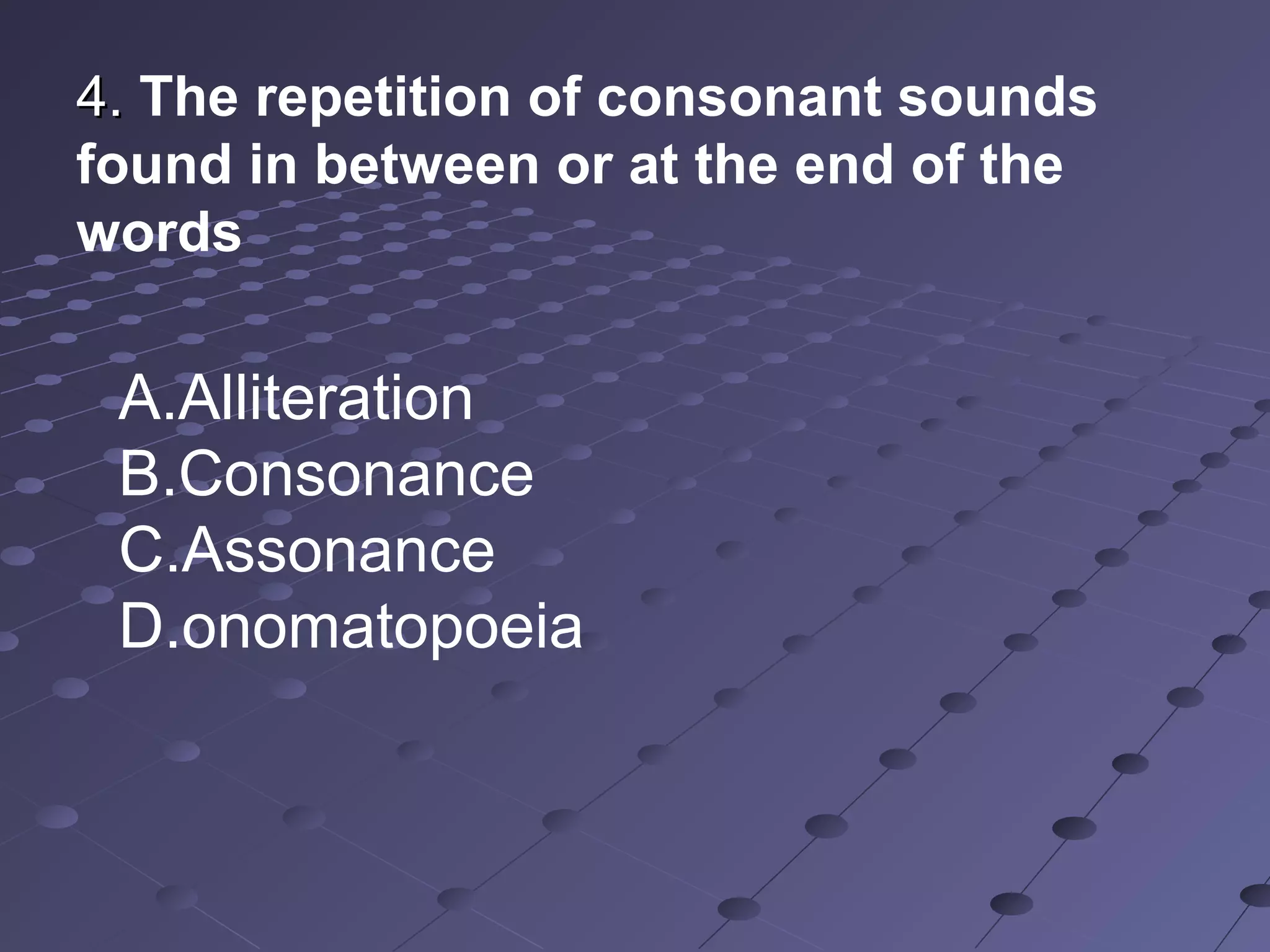 4. The repetition of consonant sounds found in between or at the end of the words

A.Alliteration
B.Consonance
C.Assonance
D.onomatopoeia